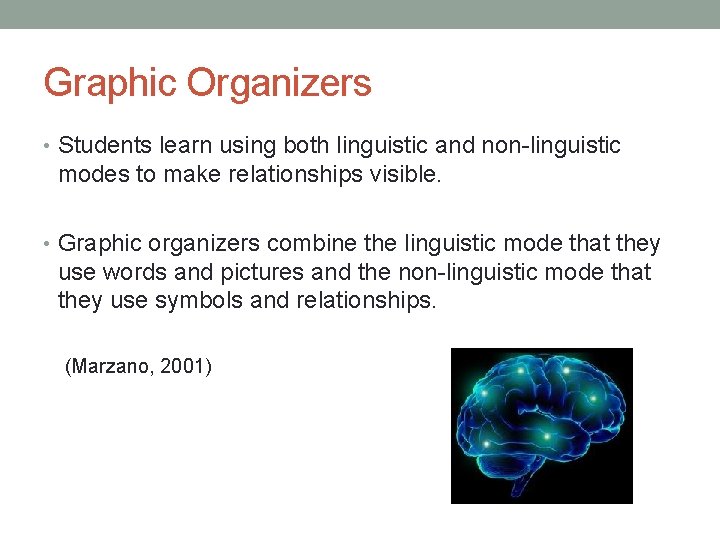 Graphic Organizers

• Students learn using both linguistic and non-linguistic modes to make relationships visible.

• Graphic organizers combine the linguistic mode that they use words and pictures and the non-linguistic mode that they use symbols and relationships.

(Marzano, 2001)